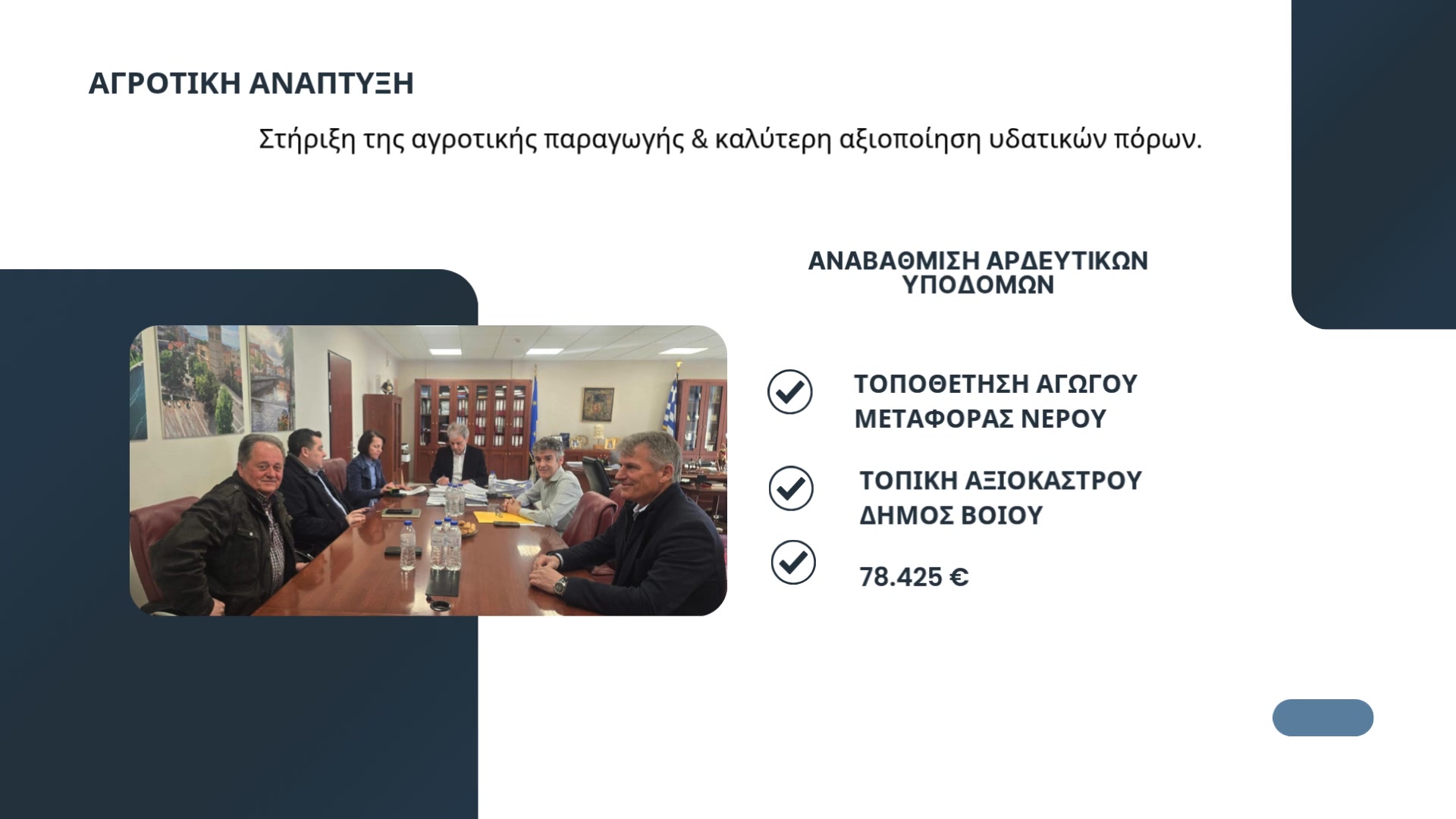 ΑΓΡΟΤΙΚΗ ΑΝΑΠΤΥΞΗ

Στήριξη της αγροτικής παραγωγής & καλύτερη αξιοποίηση υδατικών πόρων.

ΑΝΑΒΑΘΜΙΣΗ ΑΡΔΕΥΤΙΚΩΝ ΥΠΟΔΟΜΩΝ

ΤΟΠΟΘΕΤΗΣΗ ΑΓΩΓΟΥ ΜΕΤΑΦΟΡΑΣ ΝΕΡΟΥ

ΤΟΠΙΚΗ ΑΞΙΟΚΑΣΤΡΟΥ ΔΗΜΟΣ ΒΟΙΟΥ

78.425 €